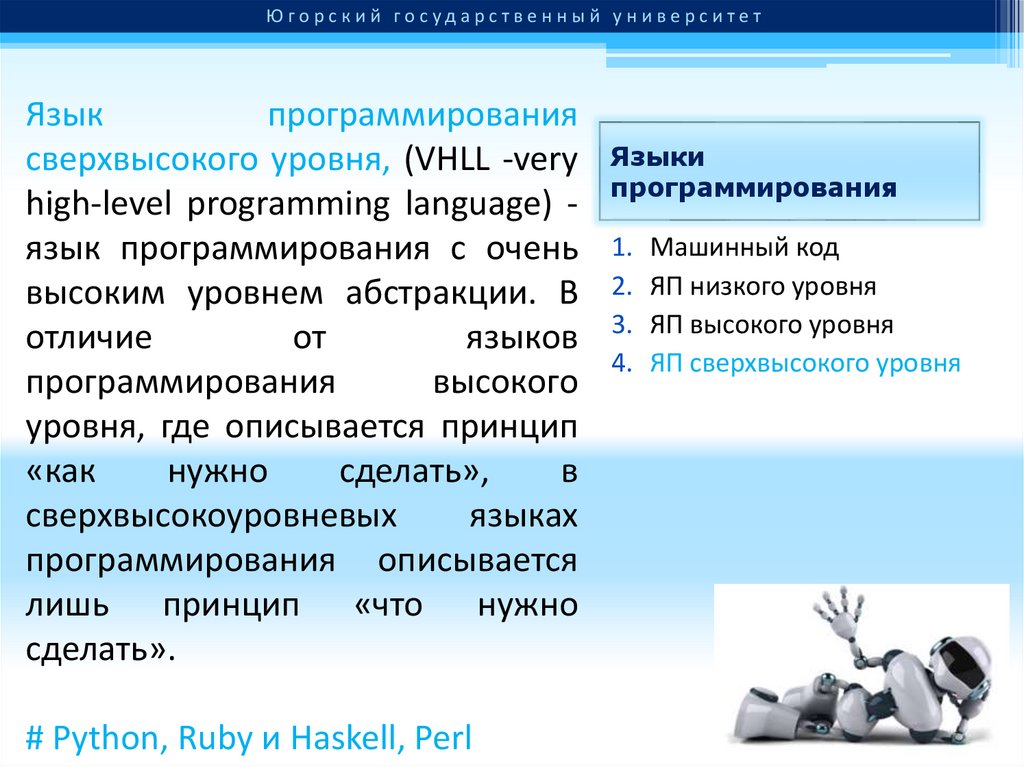 Югорский государственный университет

Язык программирования сверхвысокого уровня, (VHLL -very high-level programming language) - язык программирования с очень высоким уровнем абстракции. В отличие от языков программирования высокого уровня, где описывается принцип «как нужно сделать», в сверхвысокоуровневых языках программирования описывается лишь принцип «что нужно сделать».

# Python, Ruby и Haskell, Perl

Языки программирования

1. Машинный код
2. ЯП низкого уровня
3. ЯП высокого уровня
4. ЯП сверхвысокого уровня